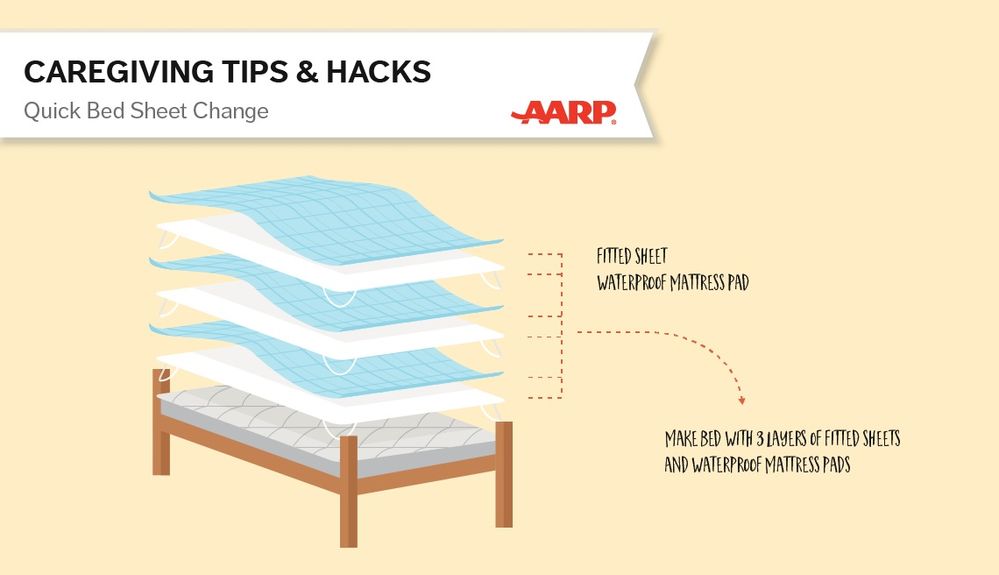 CAREGIVING TIPS & HACKS
Quick Bed Sheet Change

AARP

FITTED SHEET
WATERPROOF MATTRESS PAD

MAKE BED WITH 3 LAYERS OF FITTED SHEETS AND WATERPROOF MATTRESS PADS